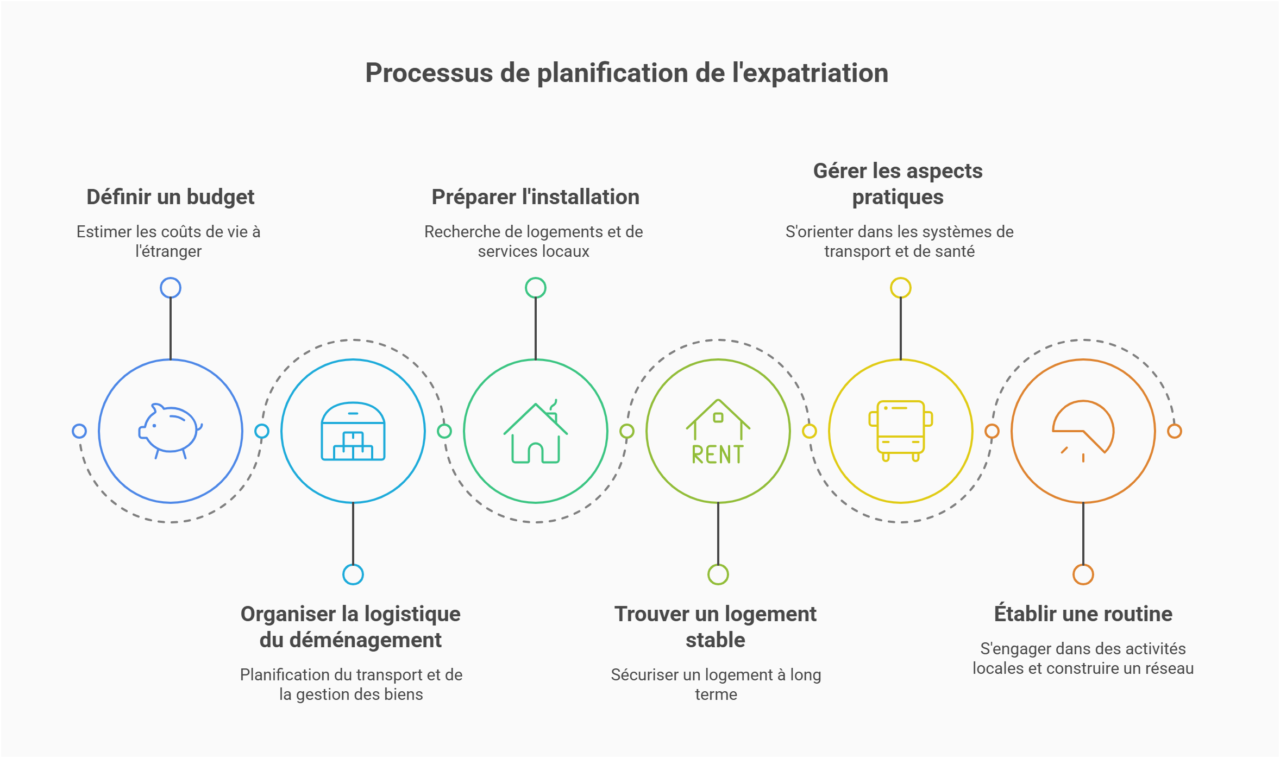 Processus de planification de l'expatriation

Définir un budget
Estimer les coûts de vie à l'étranger

Organiser la logistique du déménagement
Planification du transport et de la gestion des biens

Préparer l'installation
Recherche de logements et de services locaux

RENT

Trouver un logement stable
Sécuriser un logement à long terme

Gérer les aspects pratiques
S'orienter dans les systèmes de transport et de santé

Établir une routine
S'engager dans des activités locales et construire un réseau